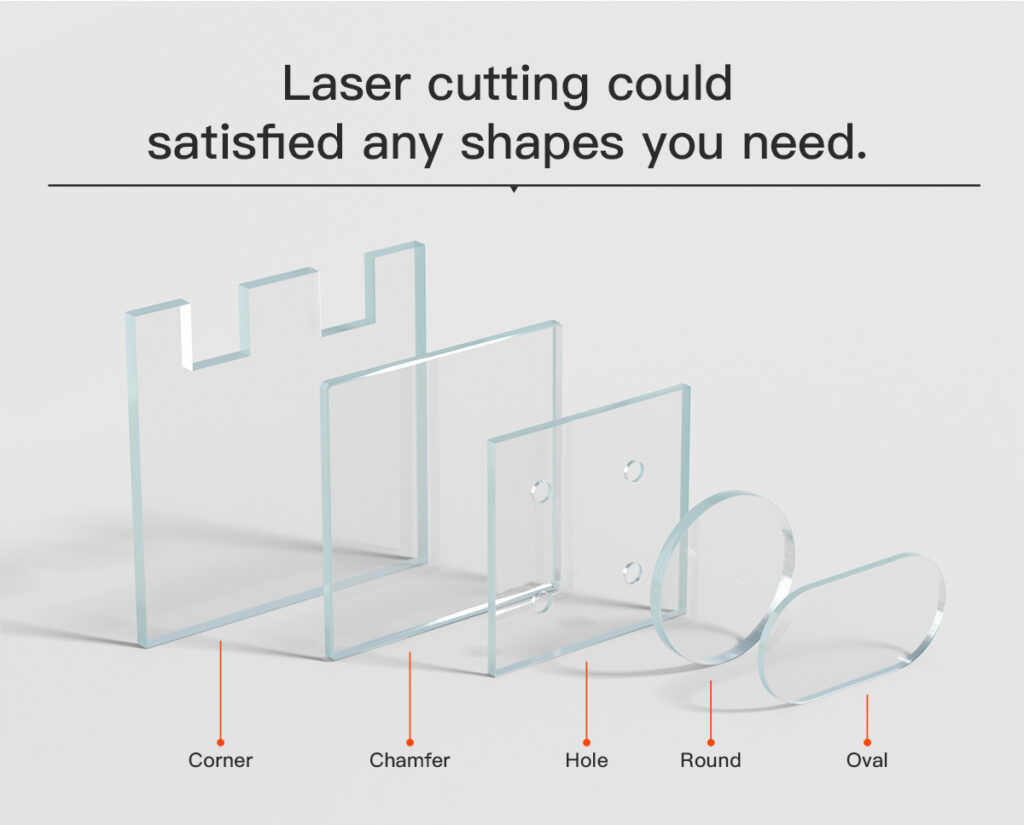 Laser cutting could satisfied any shapes you need.

Corner
Chamfer
Hole
Round
Oval